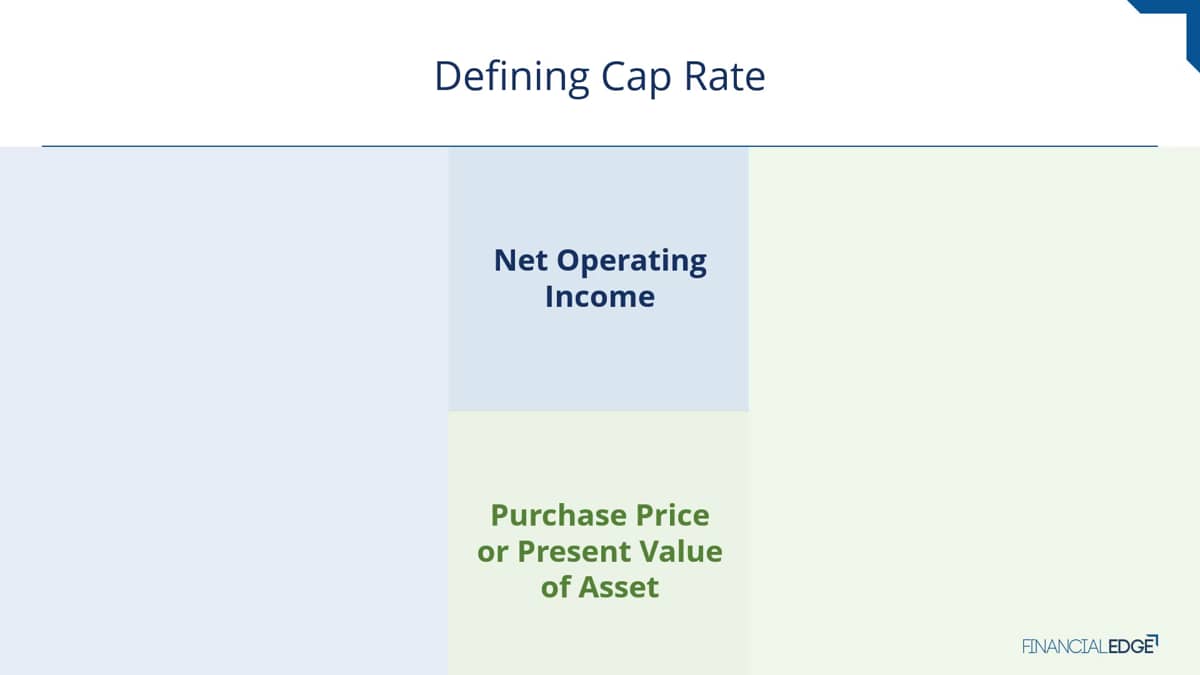 Defining Cap Rate

Net Operating Income

Purchase Price or Present Value of Asset

FINANCIALEDGE